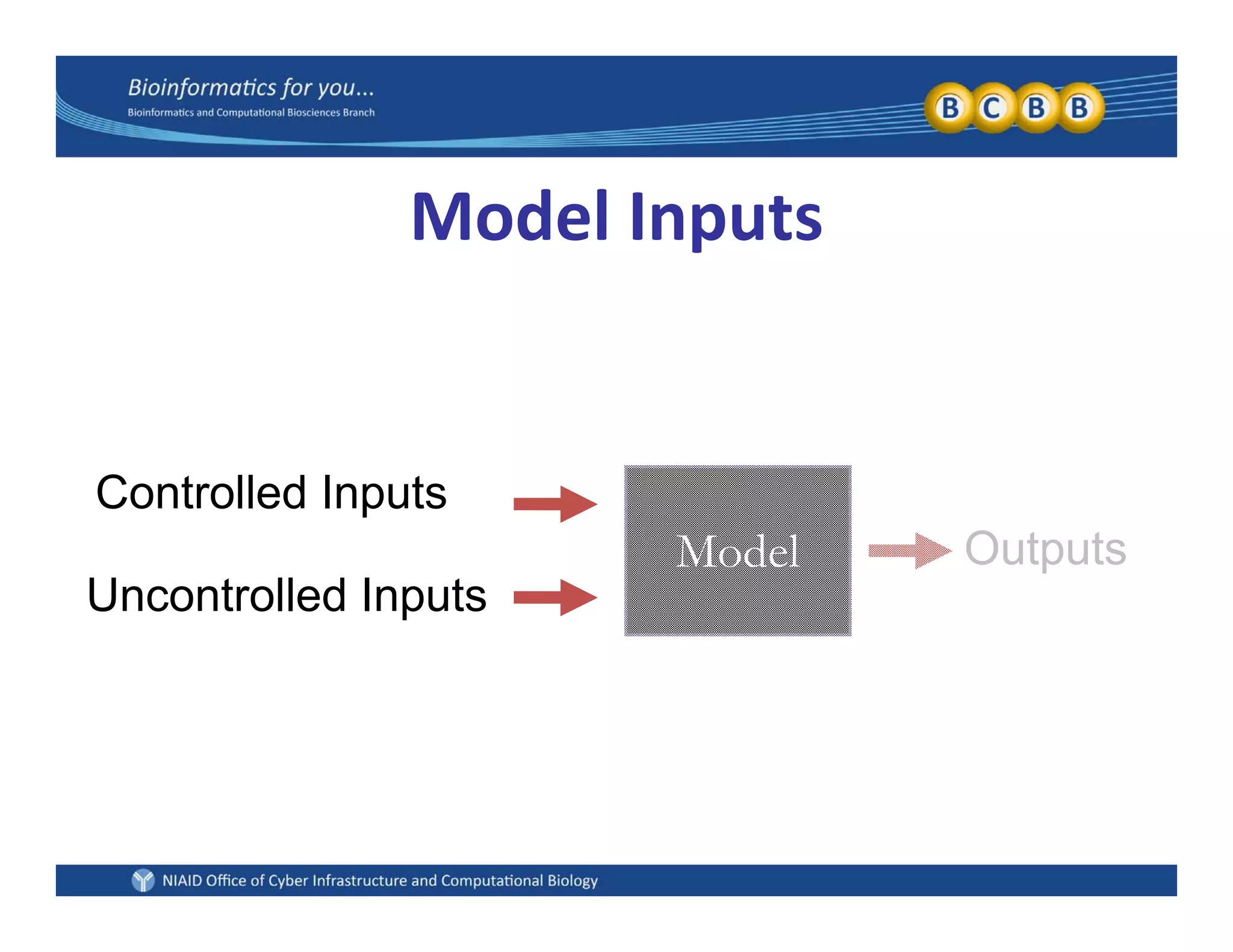 Bioinformatics for you...
Bioinformatics and Computational Biosciences Branch

B C B B

Model Inputs

Controlled Inputs

Uncontrolled Inputs

Model

Outputs

NIAID Office of Cyber Infrastructure and Computational Biology